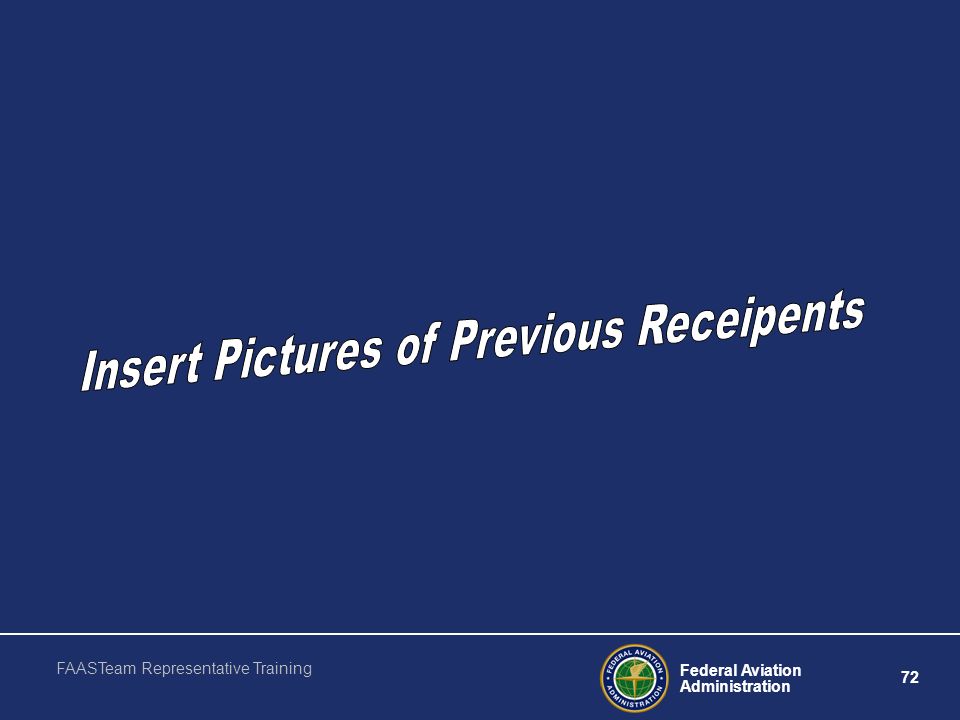 Insert Pictures of Previous Receipents

FAASTeam Representative Training

FEDERAL AVIATION ADMINISTRATION

Federal Aviation Administration

72